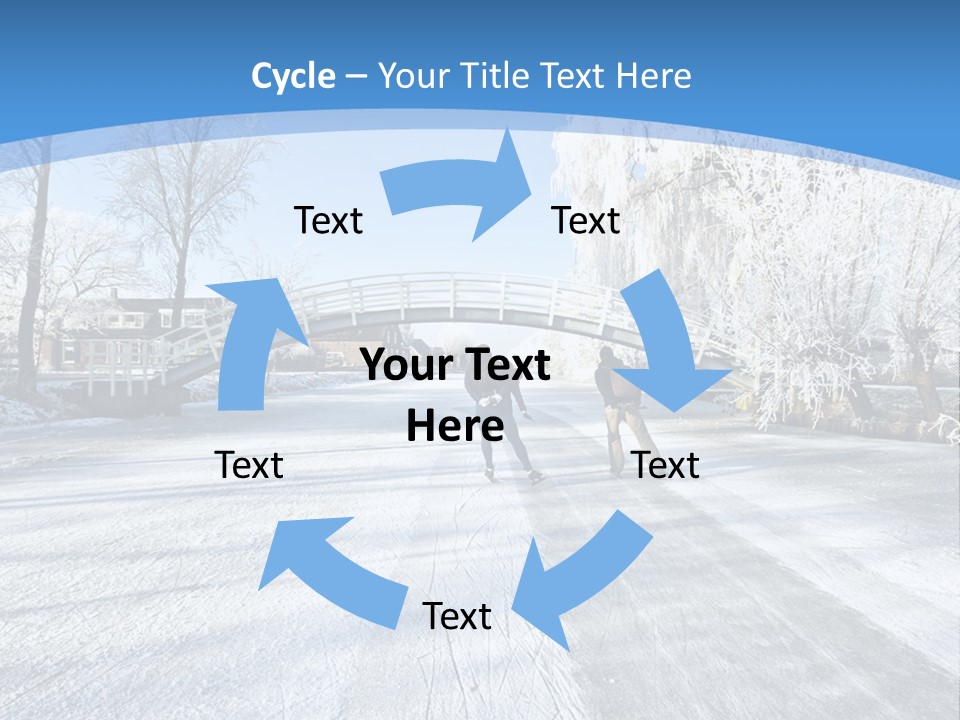 Cycle – Your Title Text Here

Text

Text

Your Text Here

Text

Text

Text